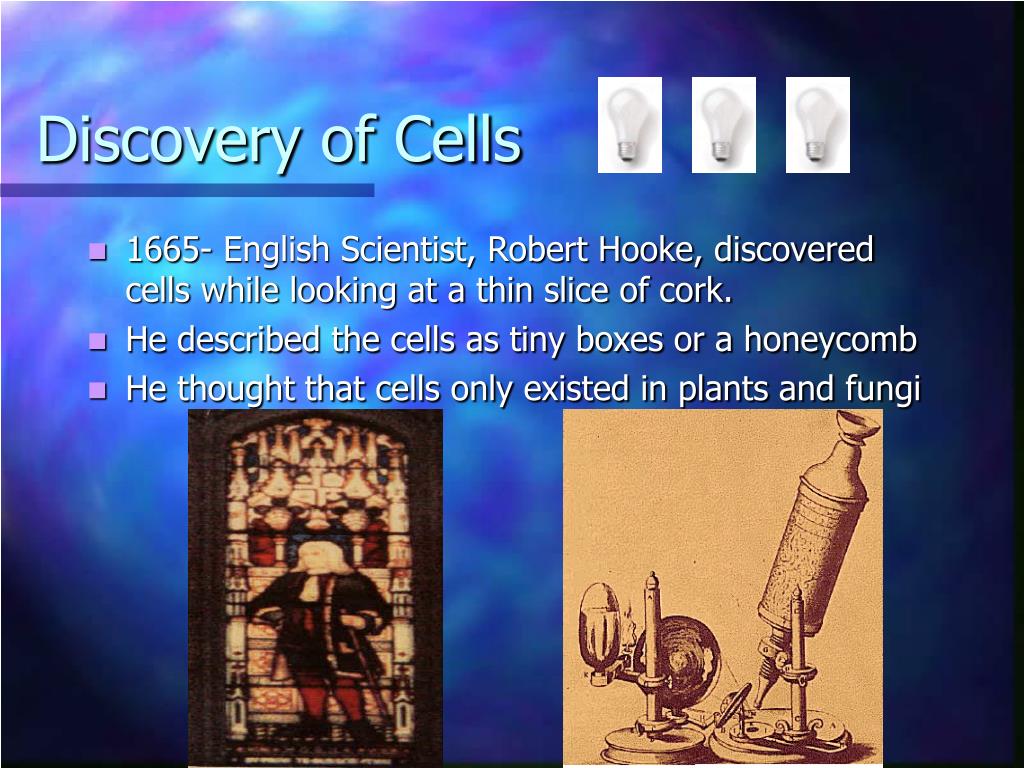 Discovery of Cells

- 1665- English Scientist, Robert Hooke, discovered cells while looking at a thin slice of cork.
- He described the cells as tiny boxes or a honeycomb
- He thought that cells only existed in plants and fungi